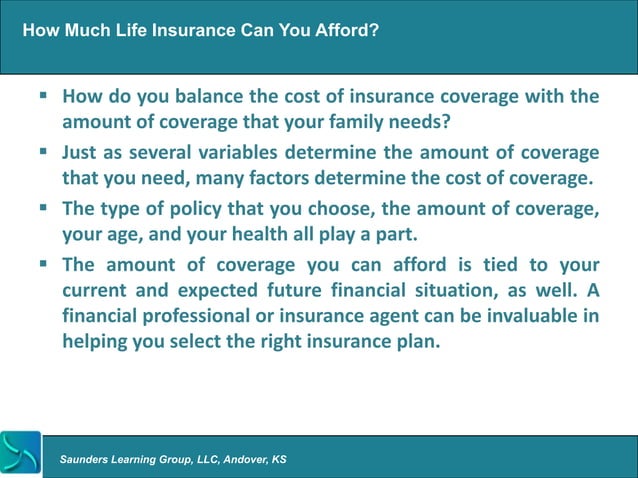 How Much Life Insurance Can You Afford?

▪ How do you balance the cost of insurance coverage with the amount of coverage that your family needs?

▪ Just as several variables determine the amount of coverage that you need, many factors determine the cost of coverage.

▪ The type of policy that you choose, the amount of coverage, your age, and your health all play a part.

▪ The amount of coverage you can afford is tied to your current and expected future financial situation, as well. A financial professional or insurance agent can be invaluable in helping you select the right insurance plan.

Saunders Learning Group, LLC, Andover, KS